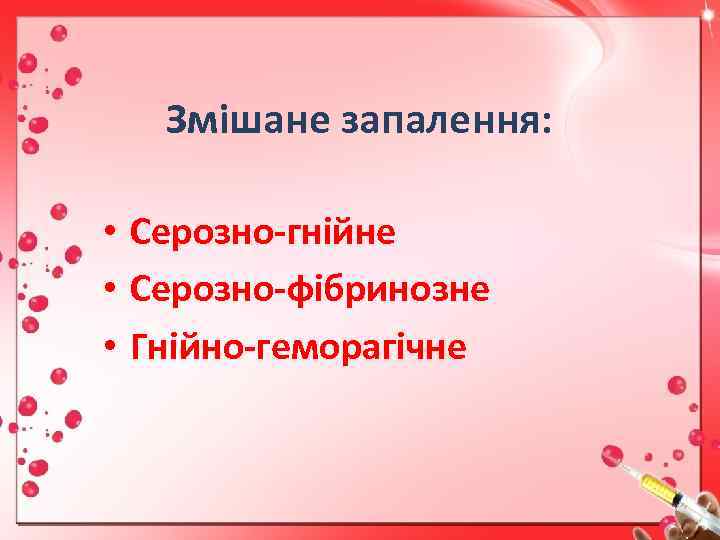 Змішане запалення:

• Серозно-гнійне
• Серозно-фібринозне
• Гнійно-геморагічне